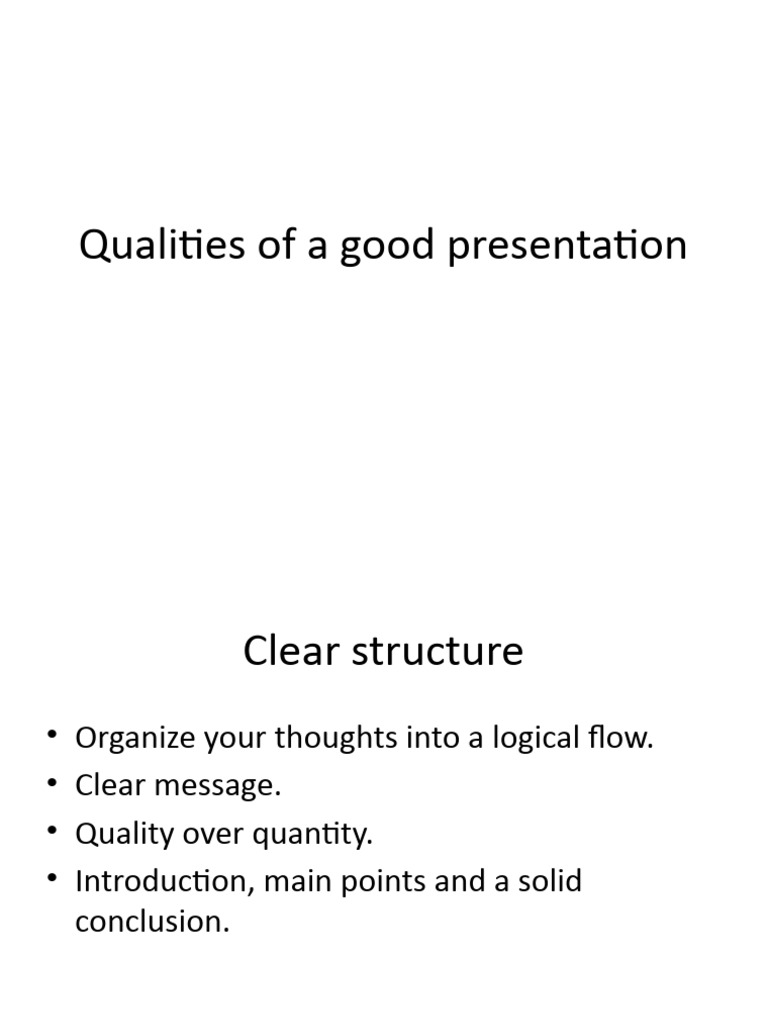 Qualities of a good presentation

Clear structure

• Organize your thoughts into a logical flow.
• Clear message.
• Quality over quantity.
• Introduction, main points and a solid conclusion.